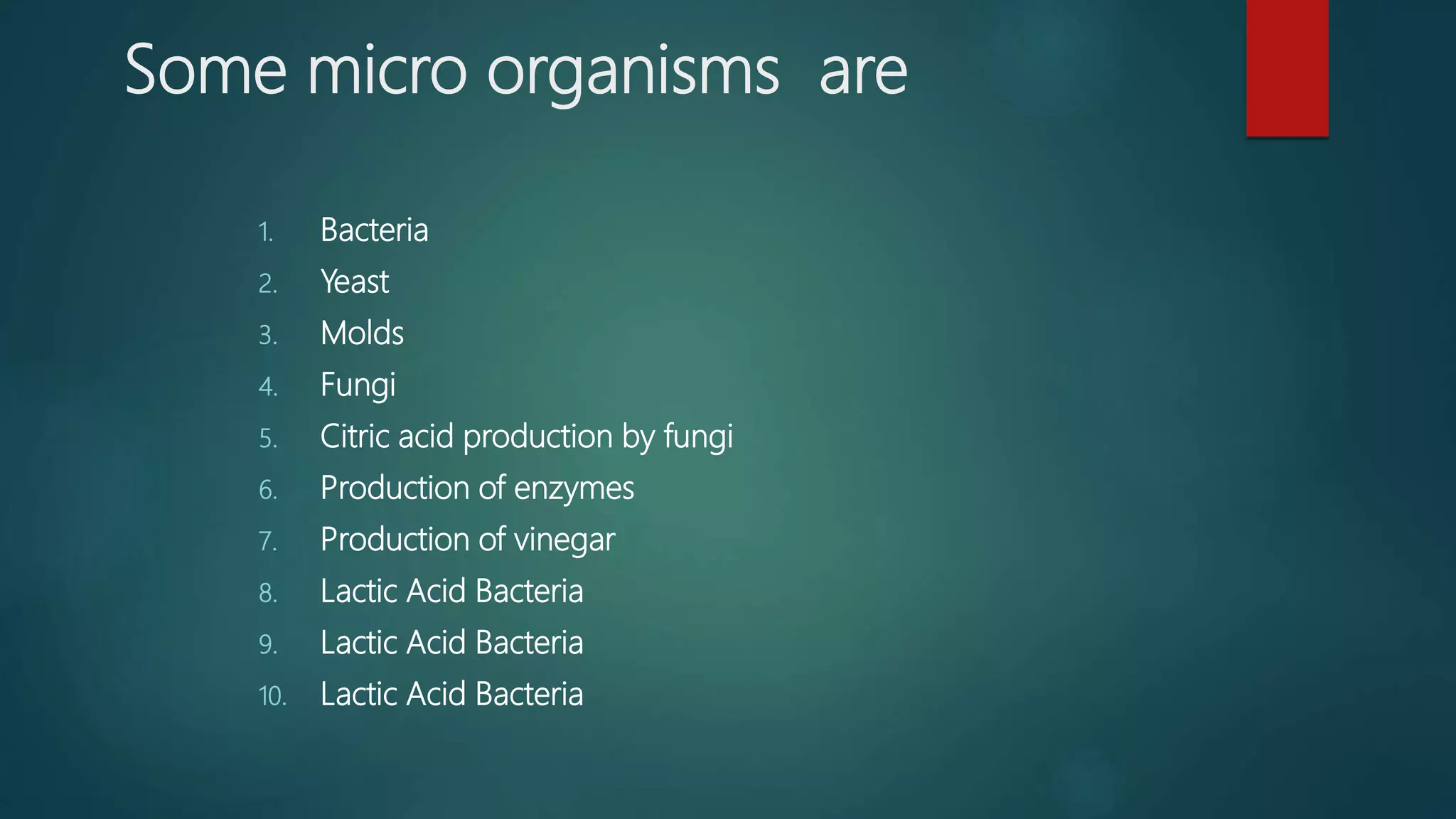 Some micro organisms are

1. Bacteria
2. Yeast
3. Molds
4. Fungi
5. Citric acid production by fungi
6. Production of enzymes
7. Production of vinegar
8. Lactic Acid Bacteria
9. Lactic Acid Bacteria
10. Lactic Acid Bacteria